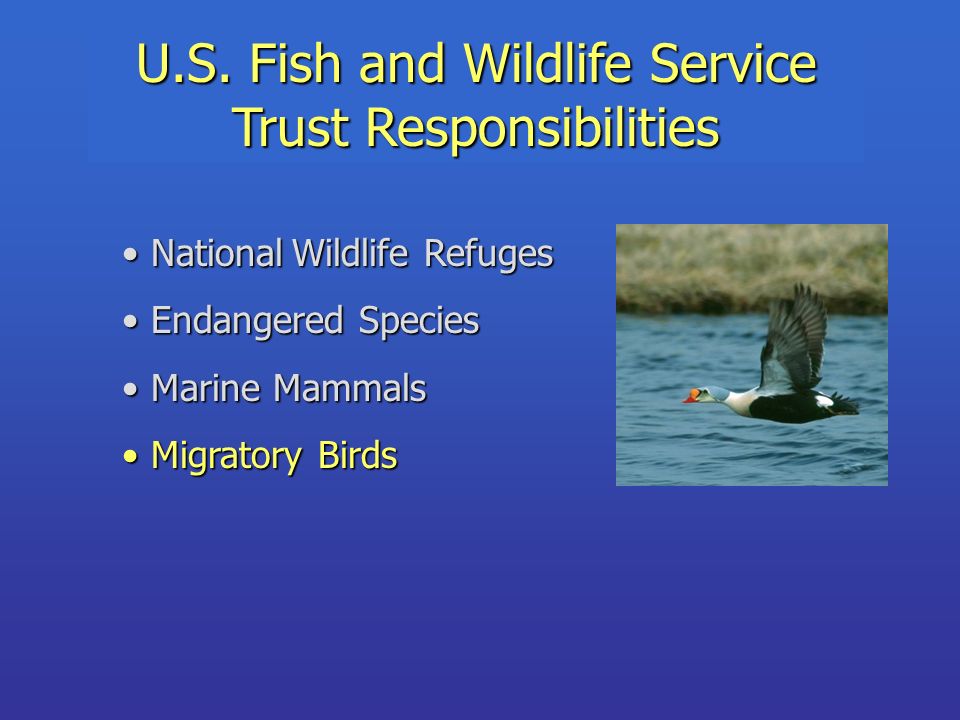 U.S. Fish and Wildlife Service
Trust Responsibilities

• National Wildlife Refuges
• Endangered Species
• Marine Mammals
• Migratory Birds